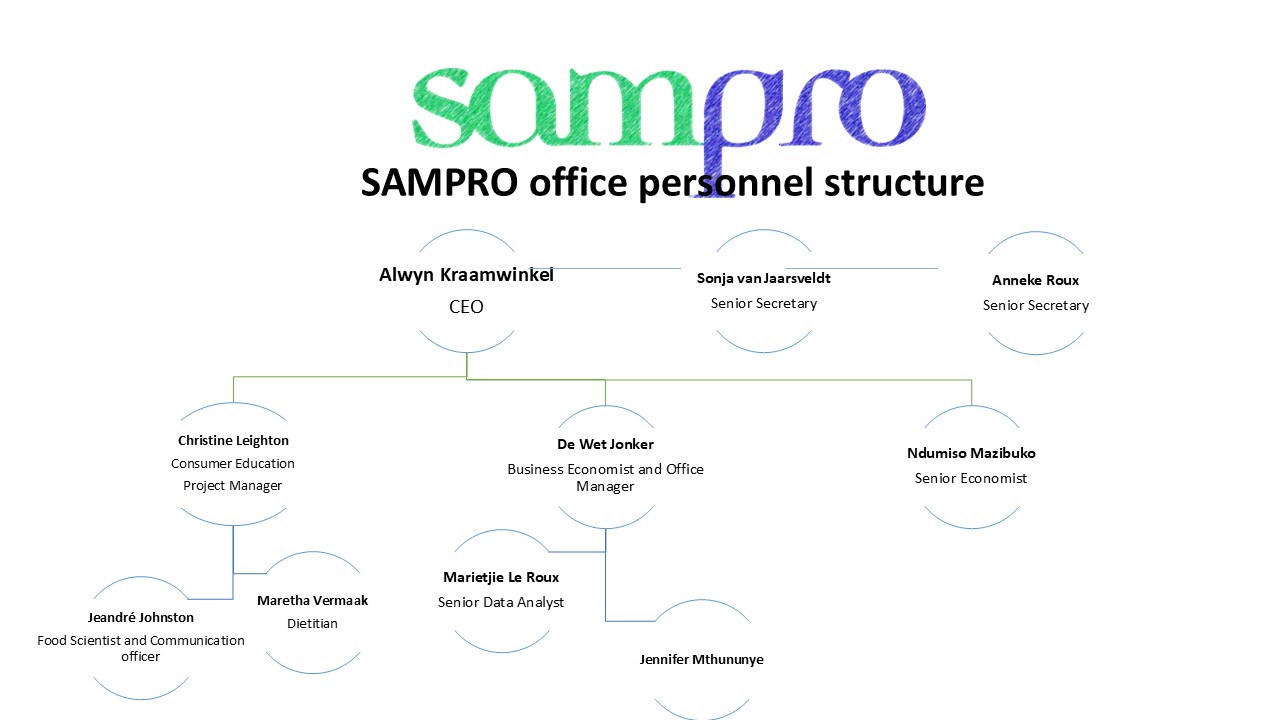 sampro

SAMPRO office personnel structure

Alwyn Kraamwinkel
CEO

Sonja van Jaarsveldt
Senior Secretary

Anneke Roux
Senior Secretary

Christine Leighton
Consumer Education Project Manager

De Wet Jonker
Business Economist and Office Manager

Ndumiso Mazibuko
Senior Economist

Jeandré Johnston
Food Scientist and Communication officer

Maretha Vermaak
Dietitian

Marietjie Le Roux
Senior Data Analyst

Jennifer Mthununye